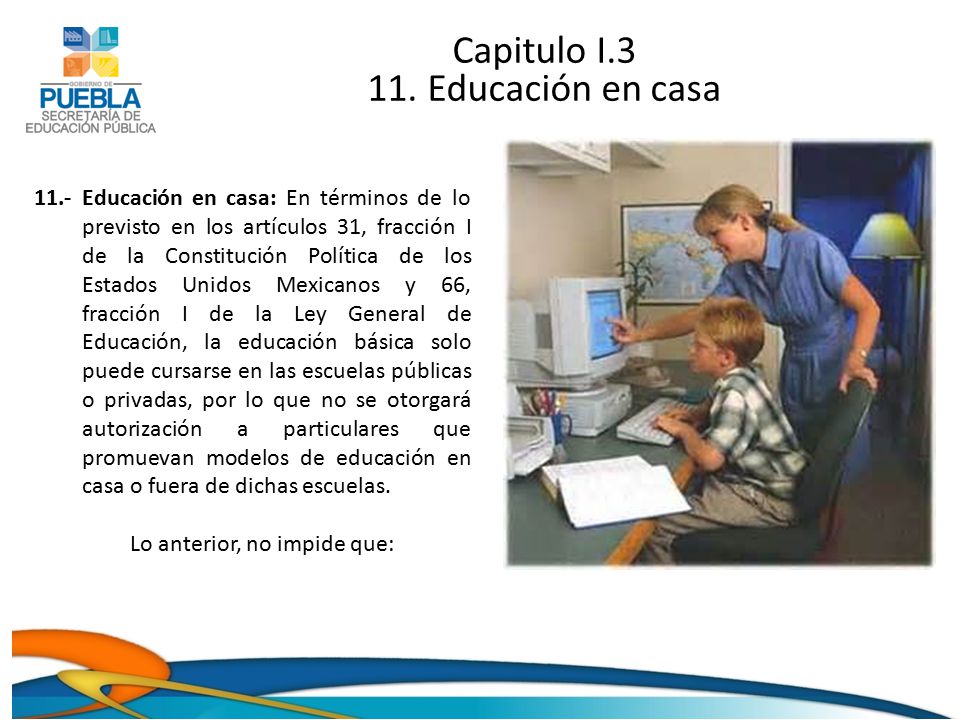 GOBIERNO DE
PUEBLA
SECRETARÍA DE
EDUCACIÓN PÚBLICA

Capitulo I.3
11. Educación en casa

11.- Educación en casa: En términos de lo previsto en los artículos 31, fracción I de la Constitución Política de los Estados Unidos Mexicanos y 66, fracción I de la Ley General de Educación, la educación básica solo puede cursarse en las escuelas públicas o privadas, por lo que no se otorgará autorización a particulares que promuevan modelos de educación en casa o fuera de dichas escuelas.

Lo anterior, no impide que: